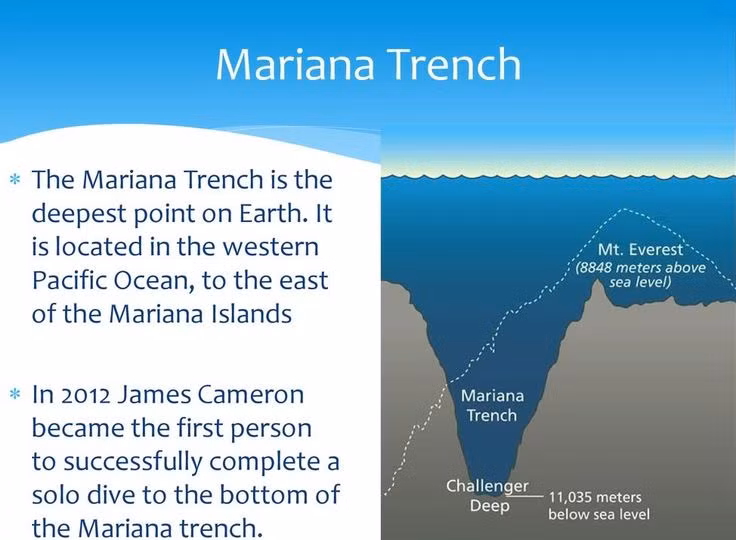 Mariana Trench

* The Mariana Trench is the deepest point on Earth. It is located in the western Pacific Ocean, to the east of the Mariana Islands

* In 2012 James Cameron became the first person to successfully complete a solo dive to the bottom of the Mariana trench.

Mt. Everest
(8848 meters above sea level)

Mariana Trench

Challenger Deep

11,035 meters below sea level